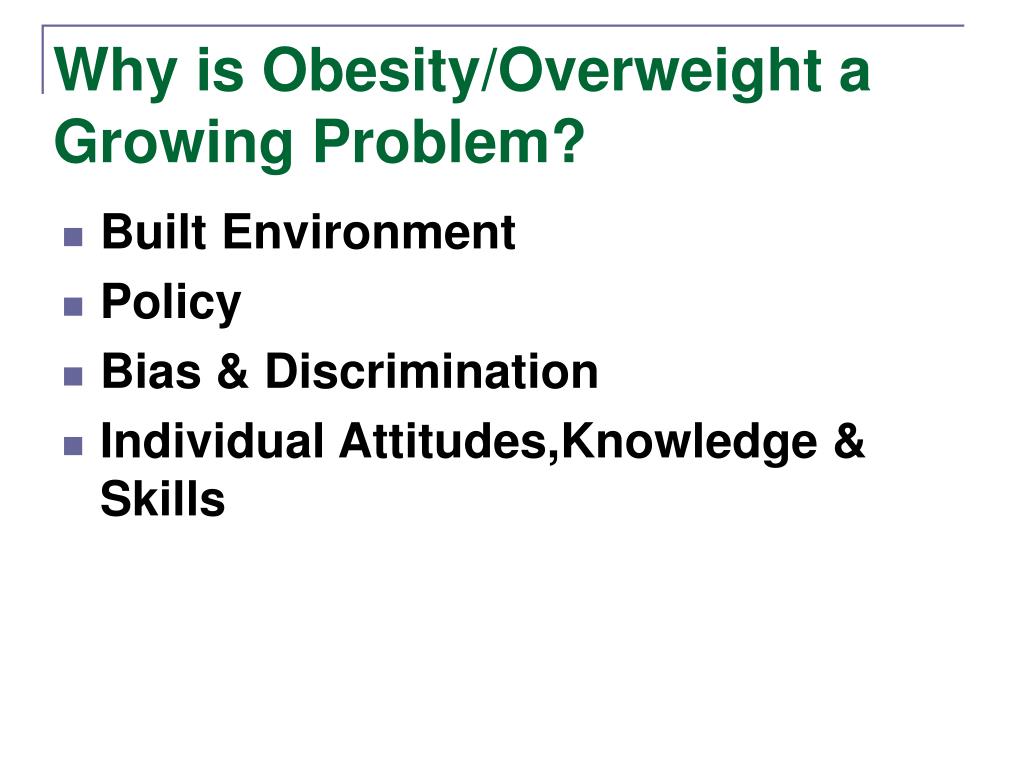 Why is Obesity/Overweight a Growing Problem?

- Built Environment
- Policy
- Bias & Discrimination
- Individual Attitudes,Knowledge & Skills